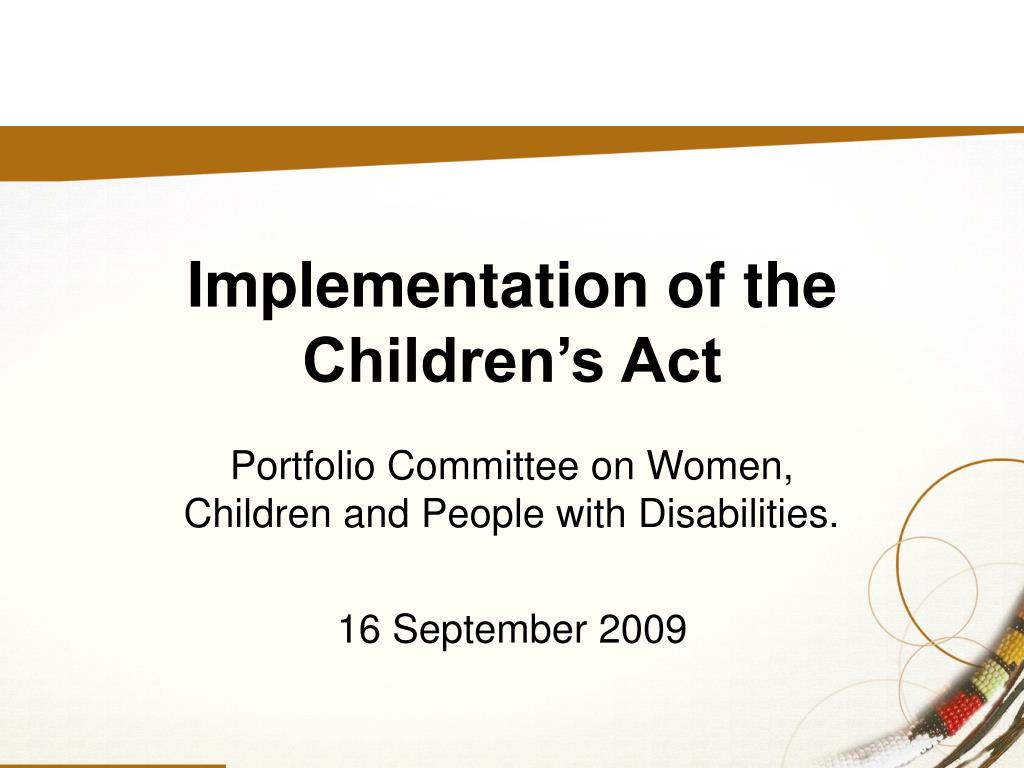 Implementation of the Children’s Act

Portfolio Committee on Women, Children and People with Disabilities.

16 September 2009